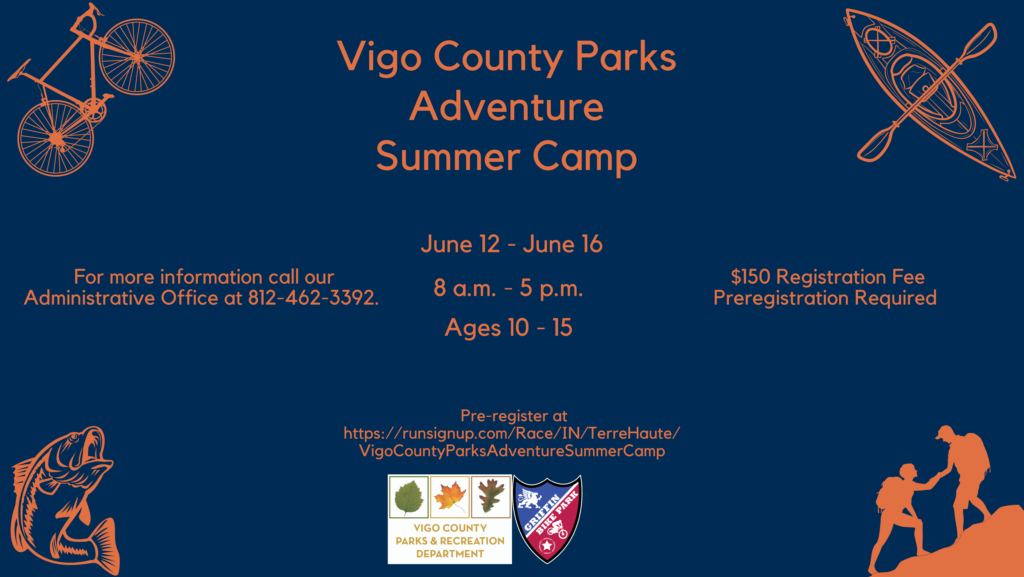 Vigo County Parks
Adventure
Summer Camp

For more information call our Administrative Office at 812-462-3392.

June 12 - June 16

8 a.m. - 5 p.m.

Ages 10 - 15

$150 Registration Fee
Preregistration Required

Pre-register at
https://runsignup.com/Race/IN/TerreHaute/VigoCountyParksAdventureSummerCamp

VIGO COUNTY
PARKS & RECREATION
DEPARTMENT

GRIFFIN BIKE PARK